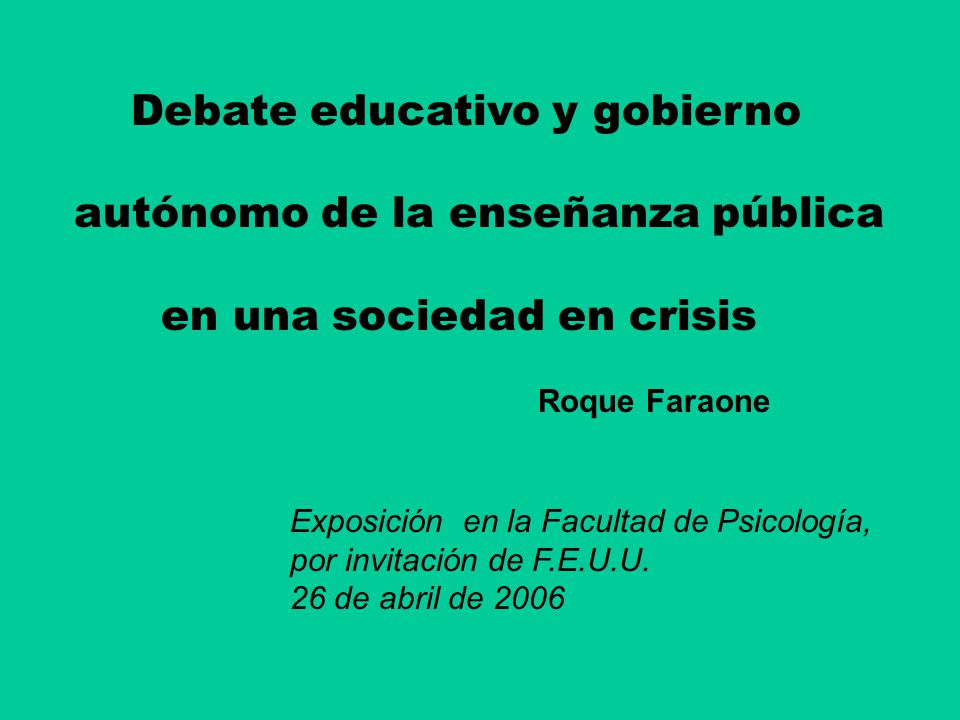 Debate educativo y gobierno

autónomo de la enseñanza pública

en una sociedad en crisis

Roque Faraone

Exposición en la Facultad de Psicología,
por invitación de F.E.U.U.
26 de abril de 2006